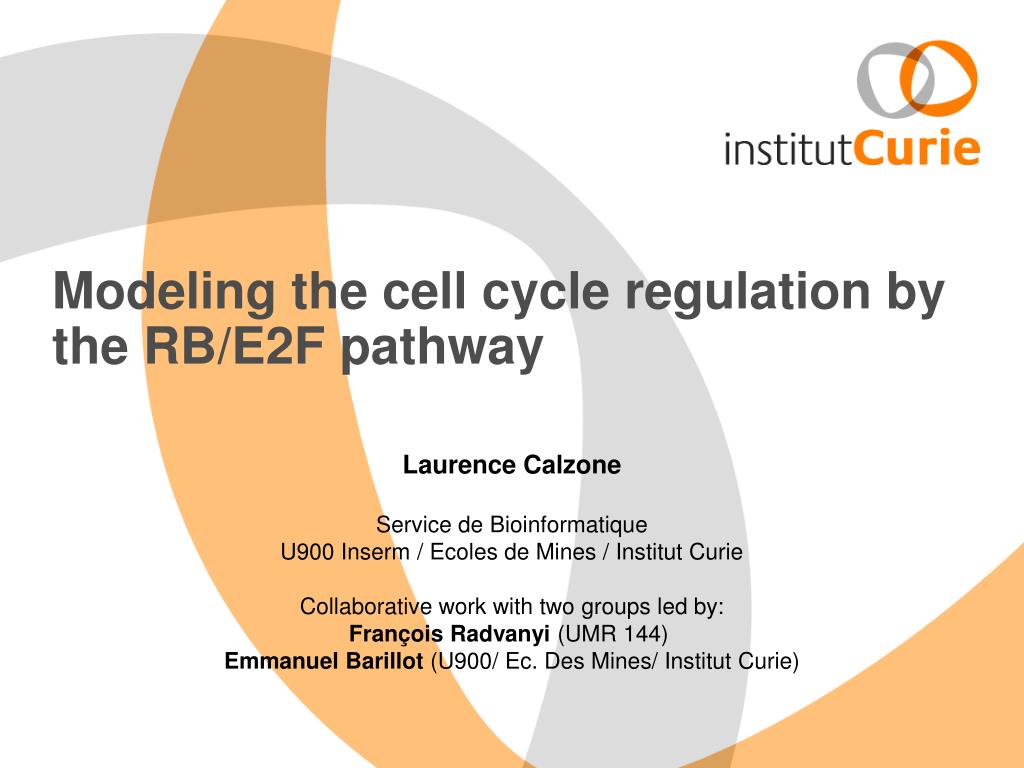 institutCurie

Modeling the cell cycle regulation by the RB/E2F pathway

Laurence Calzone

Service de Bioinformatique
U900 Inserm / Ecoles de Mines / Institut Curie

Collaborative work with two groups led by:
François Radvanyi (UMR 144)
Emmanuel Barillot (U900/ Ec. Des Mines/ Institut Curie)